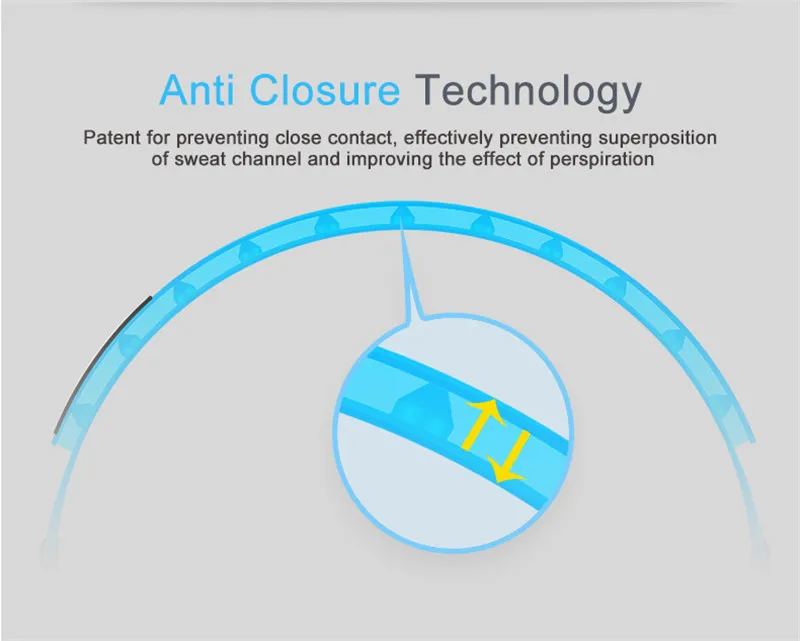 Anti Closure Technology

Patent for preventing close contact, effectively preventing superposition of sweat channel and improving the effect of perspiration